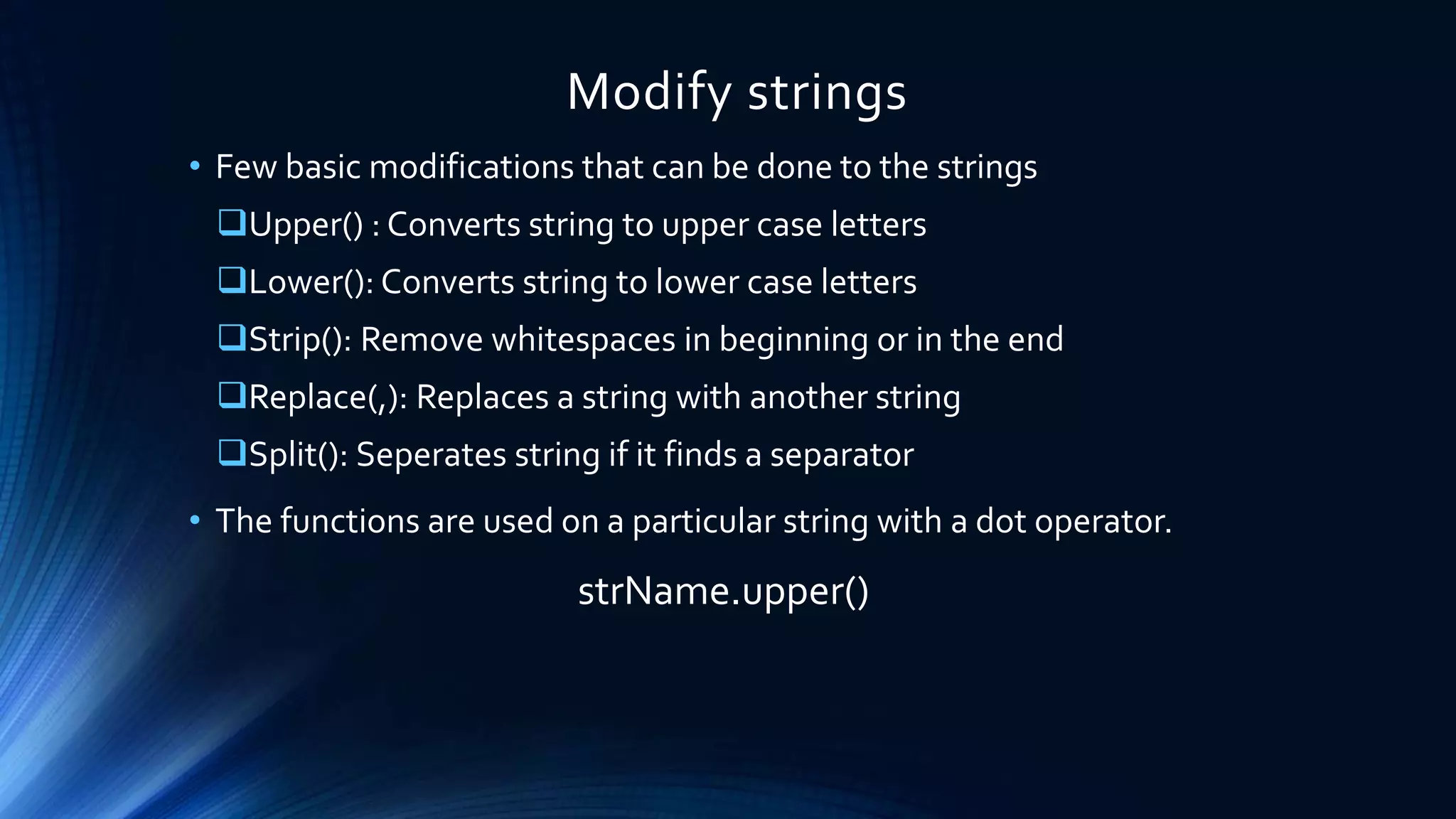 Modify strings

• Few basic modifications that can be done to the strings

❑Upper() : Converts string to upper case letters

❑Lower(): Converts string to lower case letters

❑Strip(): Remove whitespaces in beginning or in the end

❑Replace(,): Replaces a string with another string

❑Split(): Seperates string if it finds a separator

• The functions are used on a particular string with a dot operator.

strName.upper()